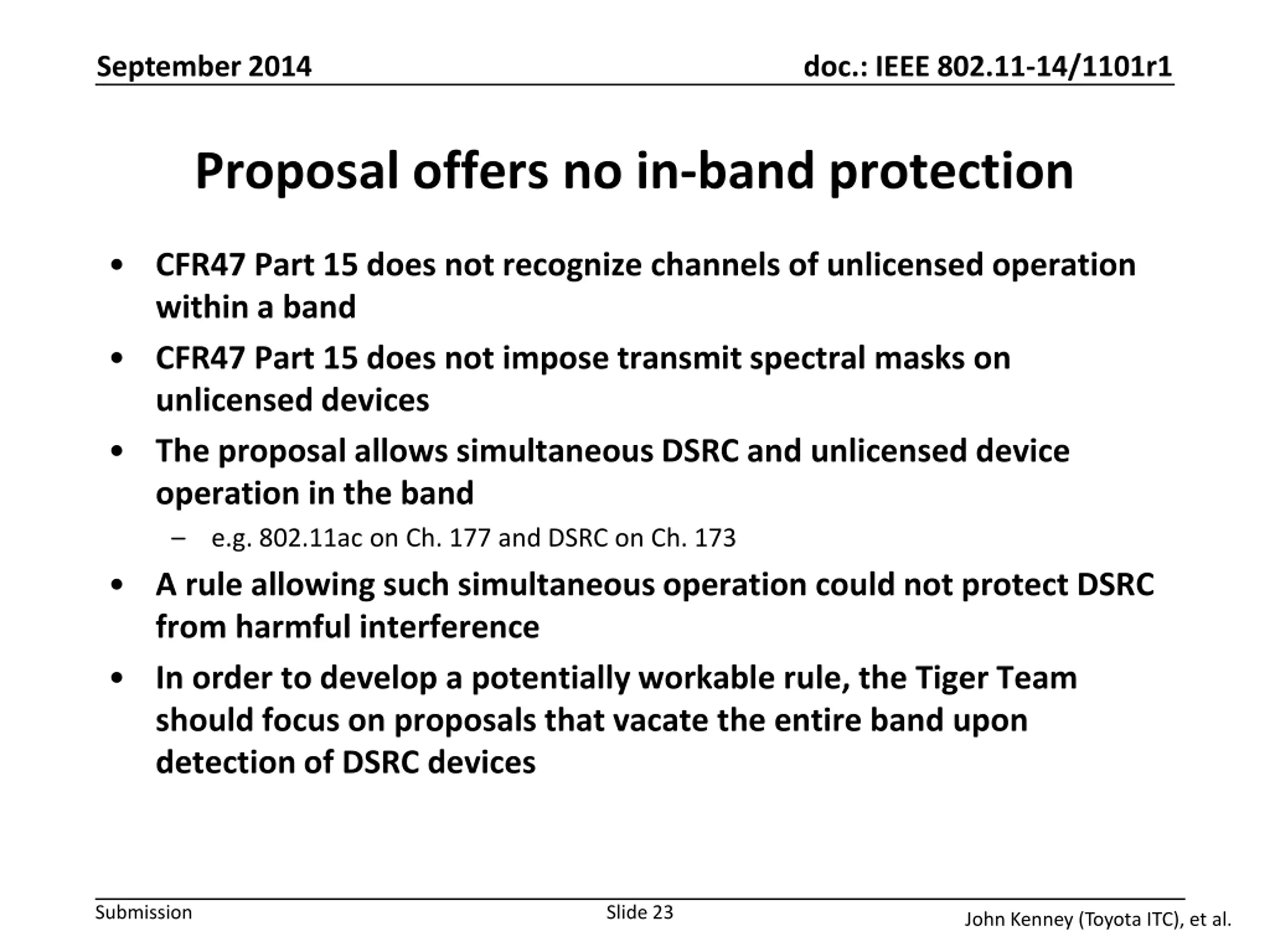 September 2014

doc.: IEEE 802.11-14/1101r1

Proposal offers no in-band protection

• CFR47 Part 15 does not recognize channels of unlicensed operation within a band
• CFR47 Part 15 does not impose transmit spectral masks on unlicensed devices
• The proposal allows simultaneous DSRC and unlicensed device operation in the band
– e.g. 802.11ac on Ch. 177 and DSRC on Ch. 173
• A rule allowing such simultaneous operation could not protect DSRC from harmful interference
• In order to develop a potentially workable rule, the Tiger Team should focus on proposals that vacate the entire band upon detection of DSRC devices

Submission

Slide 23

John Kenney (Toyota ITC), et al.